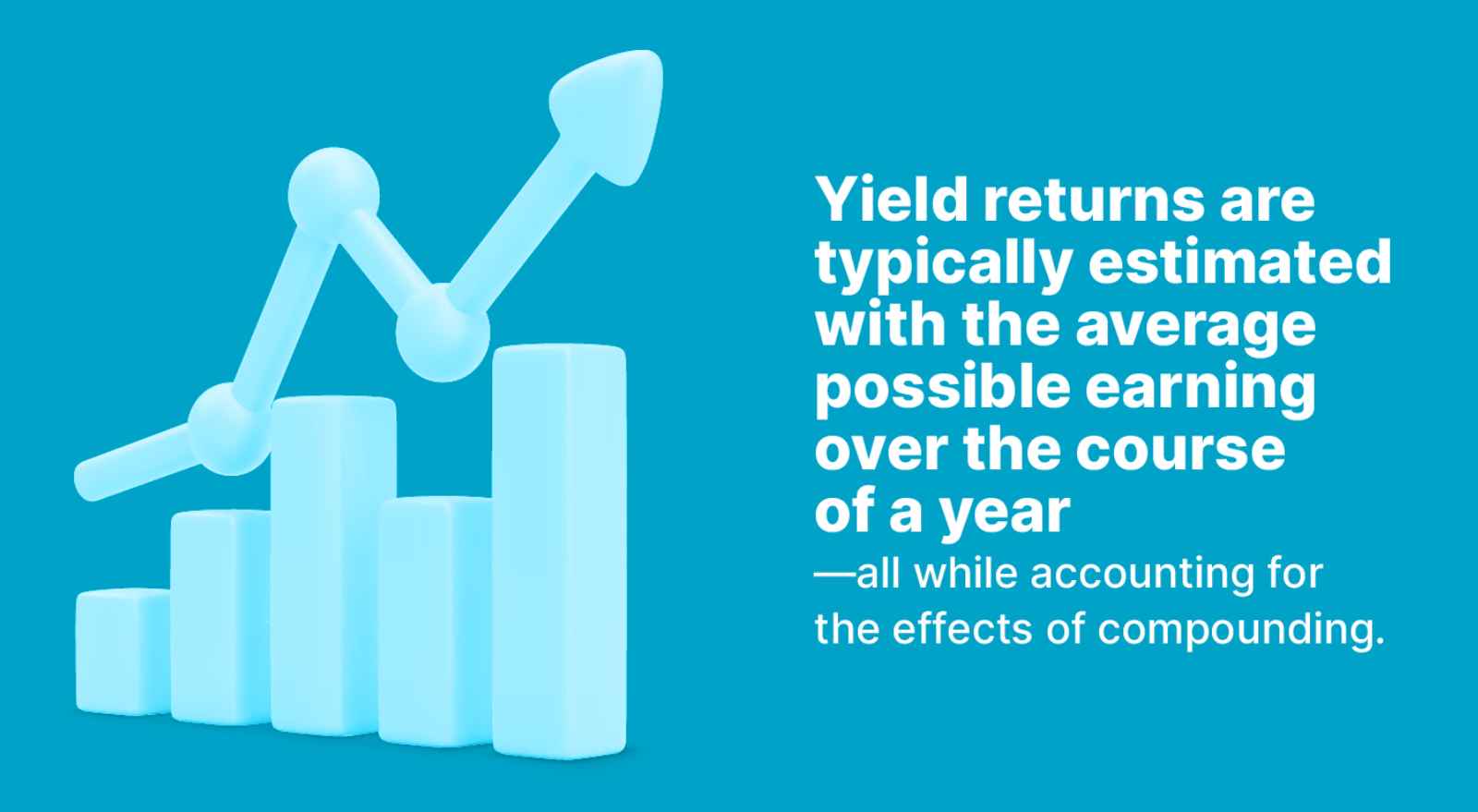 Yield returns are typically estimated with the average possible earning over the course of a year

—all while accounting for the effects of compounding.